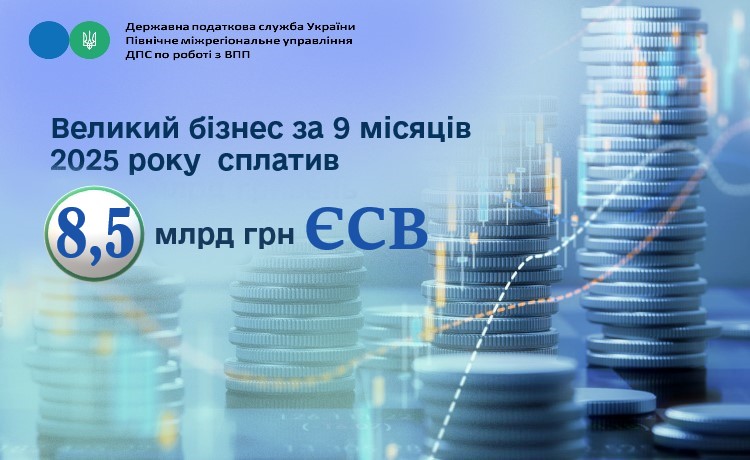 Державна податкова служба України
Північне міжрегіональне управління
ДПС по роботі з ВПП

Великий бізнес за 9 місяців 2025 року сплатив

8,5 млрд грн ЄСВ